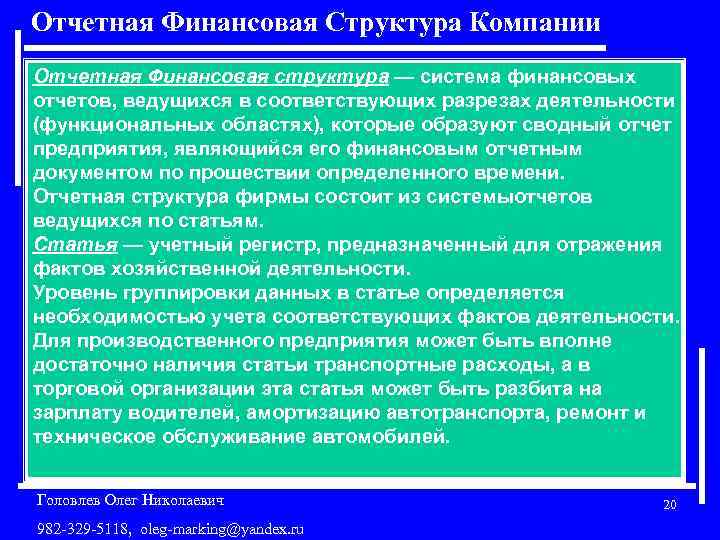 Отчетная Финансовая Структура Компании

Отчетная Финансовая структура — система финансовых отчетов, ведущихся в соответствующих разрезах деятельности (функциональных областях), которые образуют сводный отчет предприятия, являющийся его финансовым отчетным документом по прошествии определенного времени.
Отчетная структура фирмы состоит из системыотчетов ведущихся по статьям.
Статья — учетный регистр, предназначенный для отражения фактов хозяйственной деятельности.
Уровень группировки данных в статье определяется необходимостью учета соответствующих фактов деятельности.
Для производственного предприятия может быть вполне достаточно наличия статьи транспортные расходы, а в торговой организации эта статья может быть разбита на зарплату водителей, амортизацию автотранспорта, ремонт и техническое обслуживание автомобилей.

Головлев Олег Николаевич

20

982-329-5118, oleg-marking@yandex.ru